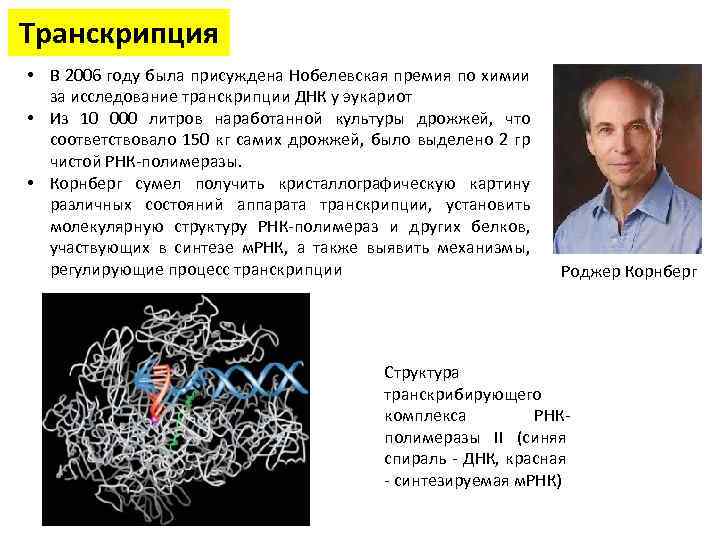 Транскрипция

• В 2006 году была присуждена Нобелевская премия по химии за исследование транскрипции ДНК у эукариот
• Из 10 000 литров наработанной культуры дрожжей, что соответствовало 150 кг самих дрожжей, было выделено 2 гр чистой РНК-полимеразы.
• Корнберг сумел получить кристаллографическую картину различных состояний аппарата транскрипции, установить молекулярную структуру РНК-полимераз и других белков, участвующих в синтезе мРНК, а также выявить механизмы, регулирующие процесс транскрипции

Роджер Корнберг

Структура транскрибирующего комплекса РНК-полимеразы II (синяя спираль - ДНК, красная - синтезируемая мРНК)